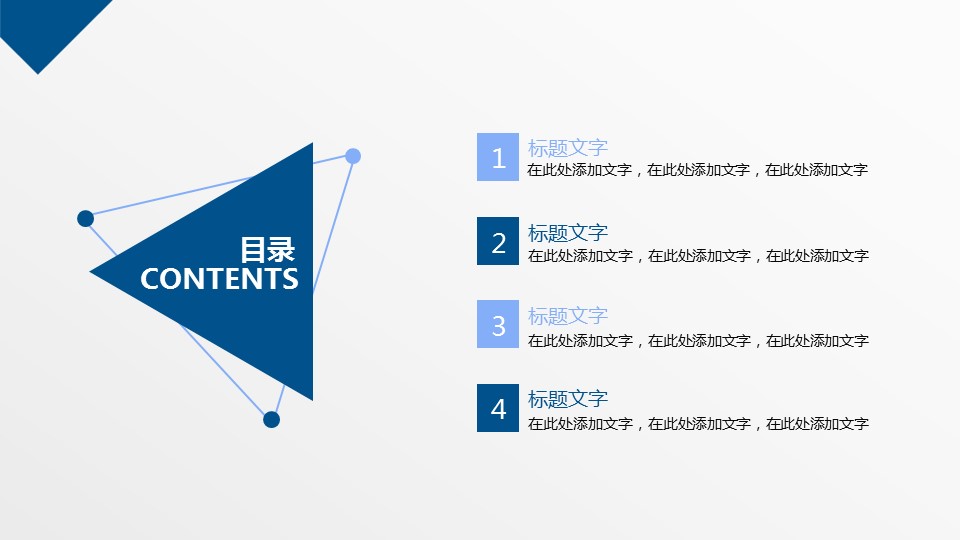 目录
CONTENTS

1
标题文字
在此处添加文字，在此处添加文字，在此处添加文字

2
标题文字
在此处添加文字，在此处添加文字，在此处添加文字

3
标题文字
在此处添加文字，在此处添加文字，在此处添加文字

4
标题文字
在此处添加文字，在此处添加文字，在此处添加文字